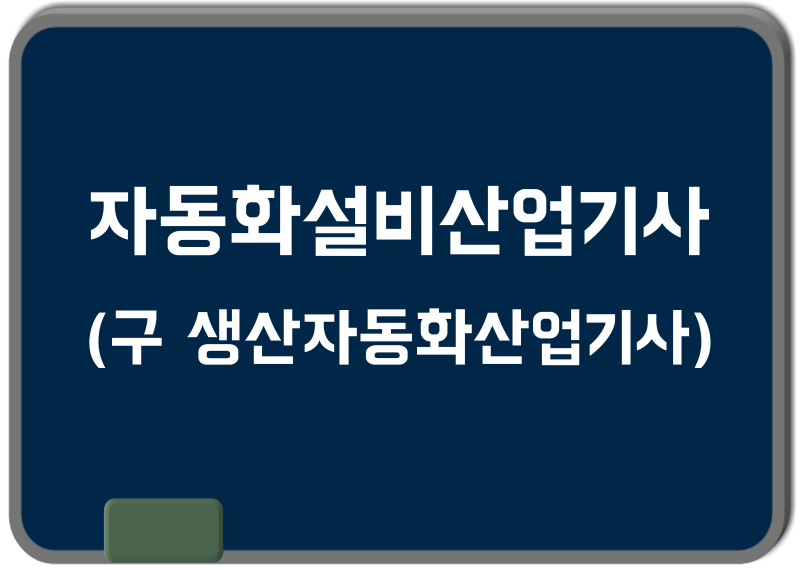 자동화설비산업기사
(구 생산자동화산업기사)